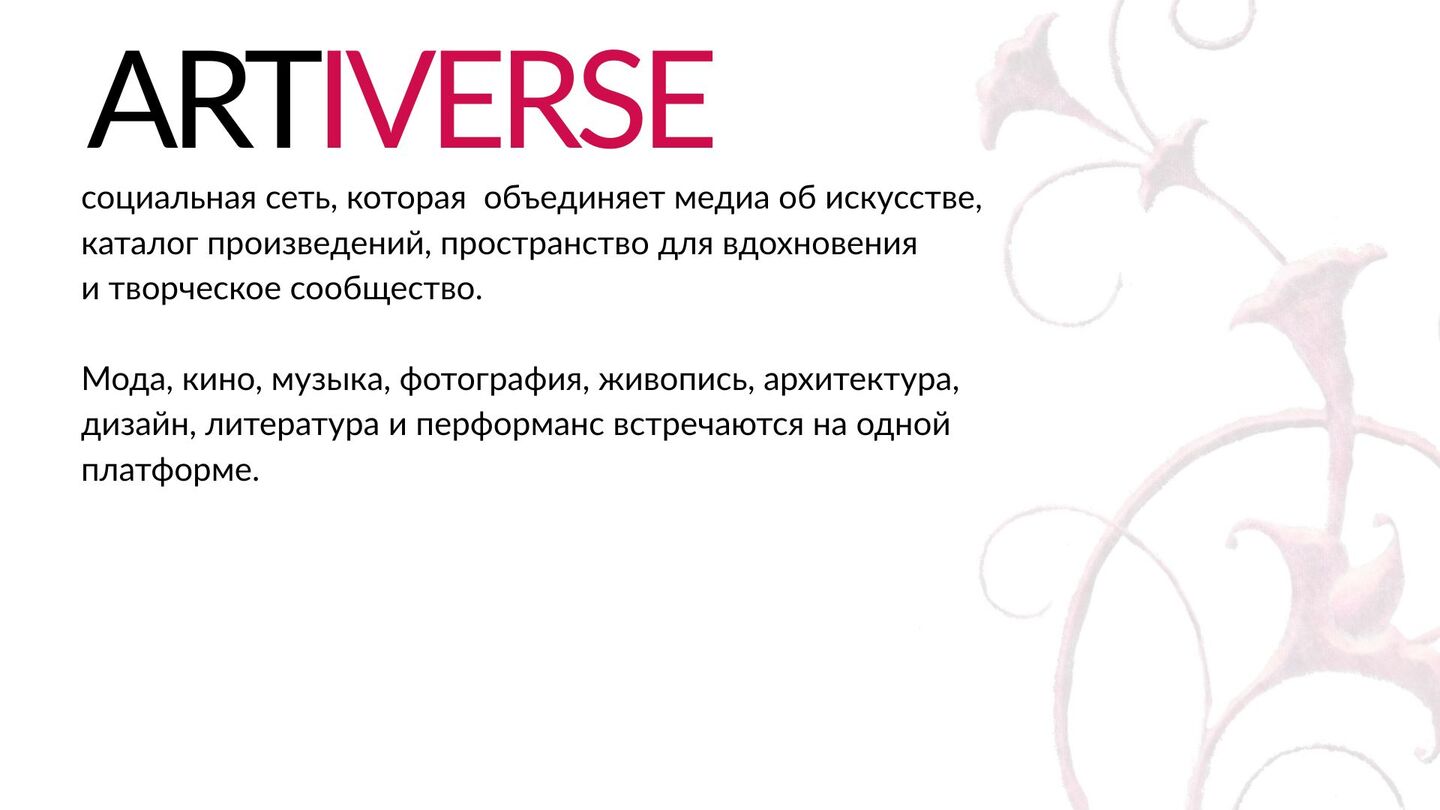 ARTIVERSE

социальная сеть, которая  объединяет медиа об искусстве, каталог произведений, пространство для вдохновения и творческое сообщество.

Мода, кино, музыка, фотография, живопись, архитектура, дизайн, литература и перформанс встречаются на одной платформе.